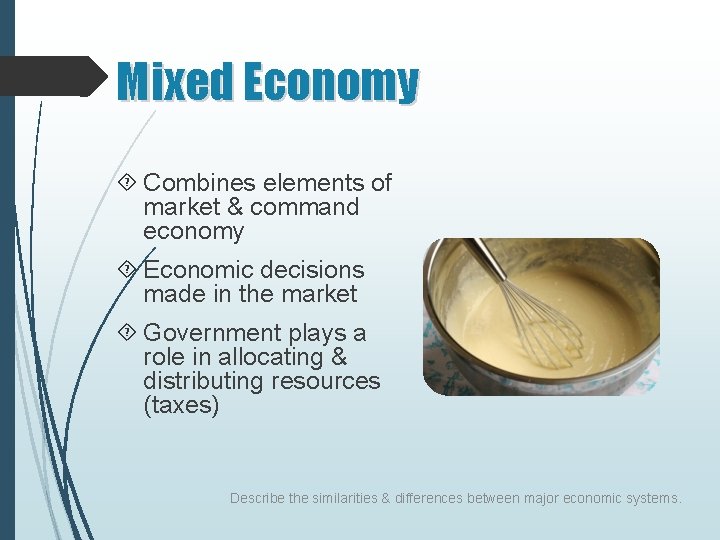 Mixed Economy

Combines elements of market & command economy

Economic decisions made in the market

Government plays a role in allocating & distributing resources (taxes)

Describe the similarities & differences between major economic systems.